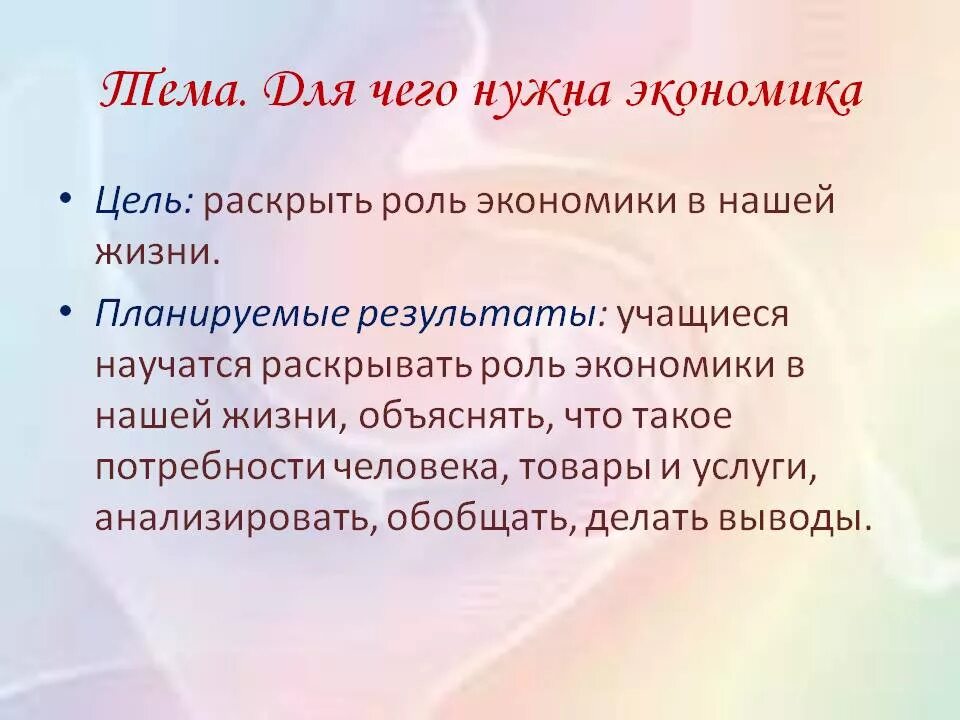 Тема. Для чего нужна экономика

• Цель: раскрыть роль экономики в нашей жизни.

• Планируемые результаты: учащиеся научатся раскрывать роль экономики в нашей жизни, объяснять, что такое потребности человека, товары и услуги, анализировать, обобщать, делать выводы.